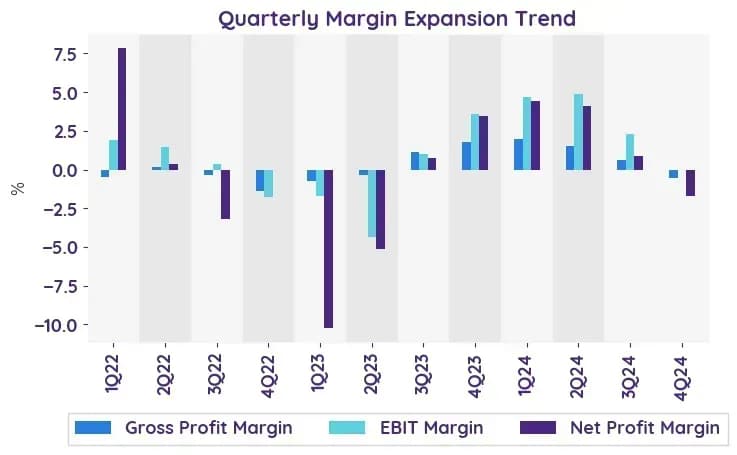 Quarterly Margin Expansion Trend

%

7.5
5.0
2.5
0.0
−2.5
−5.0
−7.5
−10.0

1Q22
2Q22
3Q22
4Q22
1Q23
2Q23
3Q23
4Q23
1Q24
2Q24
3Q24
4Q24

Gross Profit Margin
EBIT Margin
Net Profit Margin